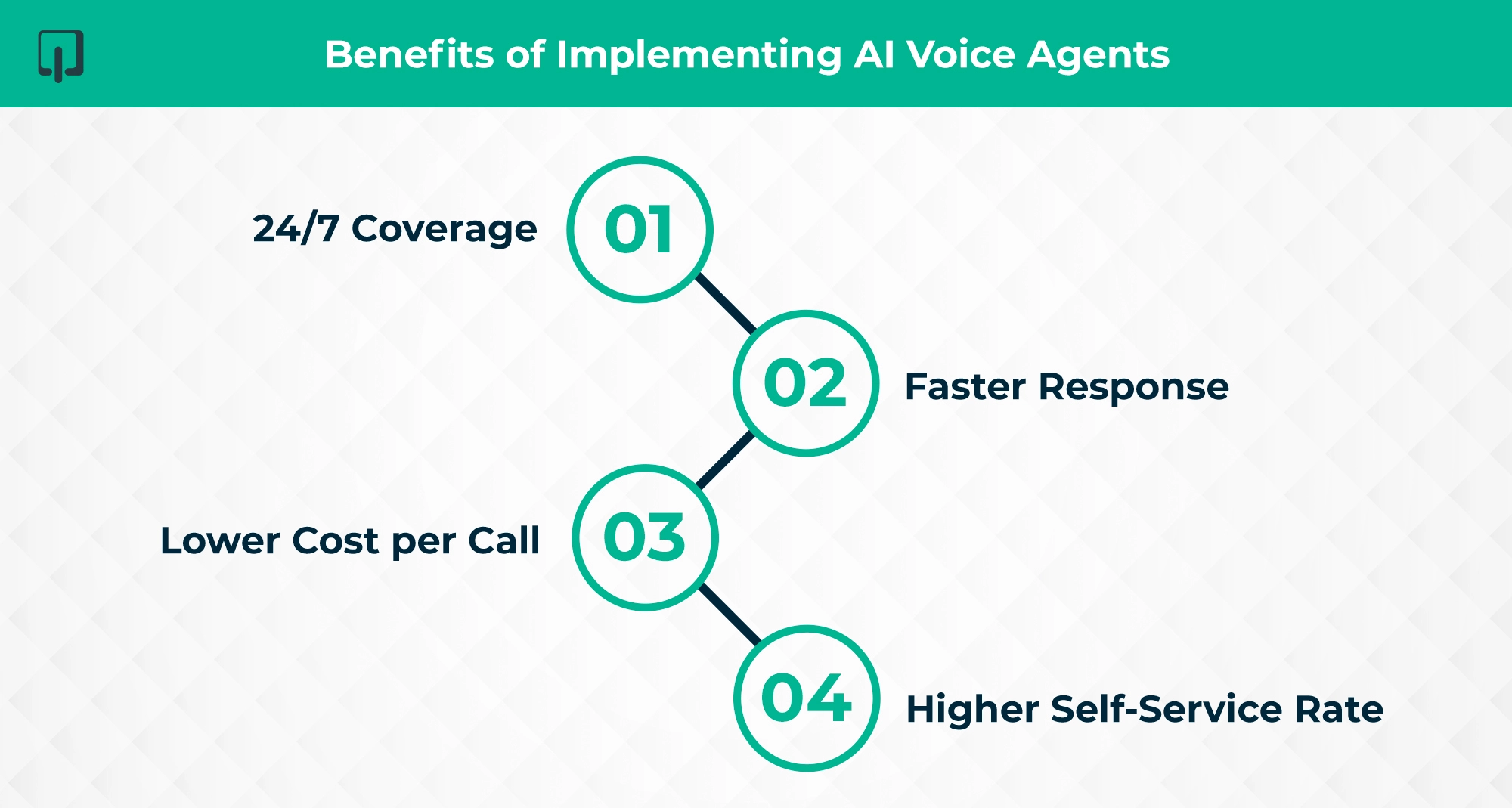 Benefits of Implementing AI Voice Agents

24/7 Coverage 01

02 Faster Response

Lower Cost per Call 03

04 Higher Self-Service Rate